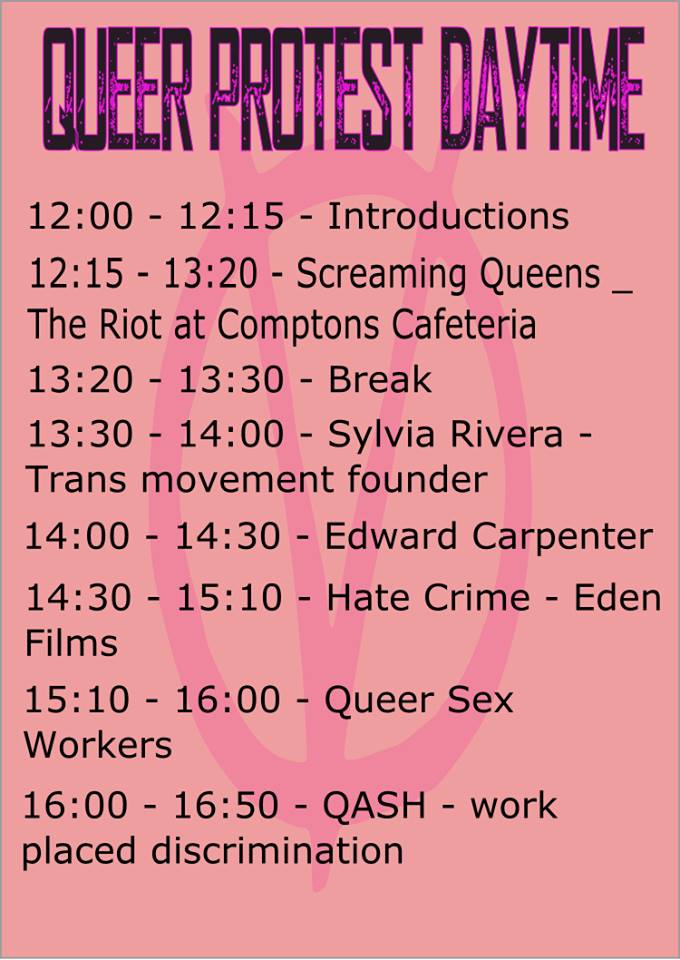 QUEER PROTEST DAYTIME

12:00 - 12:15 - Introductions

12:15 - 13:20 - Screaming Queens _ The Riot at Comptons Cafeteria

13:20 - 13:30 - Break

13:30 - 14:00 - Sylvia Rivera - Trans movement founder

14:00 - 14:30 - Edward Carpenter

14:30 - 15:10 - Hate Crime - Eden Films

15:10 - 16:00 - Queer Sex Workers

16:00 - 16:50 - QASH - work placed discrimination